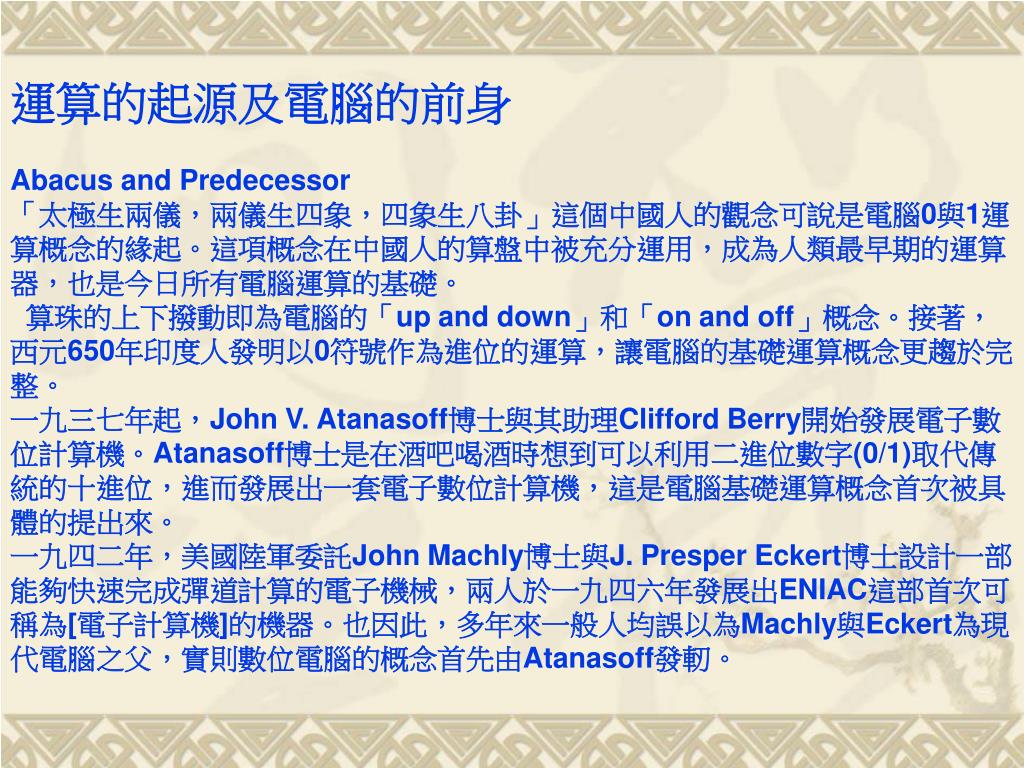 運算的起源及電腦的前身

Abacus and Predecessor
「太極生兩儀，兩儀生四象，四象生八卦」這個中國人的觀念可說是電腦0與1運算概念的緣起。這項概念在中國人的算盤中被充分運用，成為人類最早期的運算器，也是今日所有電腦運算的基礎。
算珠的上下撥動即為電腦的「up and down」和「on and off」概念。接著，西元650年印度人發明以0符號作為進位的運算，讓電腦的基礎運算概念更趨於完整。
一九三七年起，John V. Atanasoff博士與其助理Clifford Berry開始發展電子數位計算機。Atanasoff博士是在酒吧喝酒時想到可以利用二進位數字(0/1)取代傳統的十進位，進而發展出一套電子數位計算機，這是電腦基礎運算概念首次被具體的提出來。
一九四二年，美國陸軍委託John Machly博士與J. Presper Eckert博士設計一部能夠快速完成彈道計算的電子機械，兩人於一九四六年發展出ENIAC這部首次可稱為[電子計算機]的機器。也因此，多年來一般人均誤以為Machly與Eckert為現代電腦之父，實則數位電腦的概念首先由Atanasoff發軔。